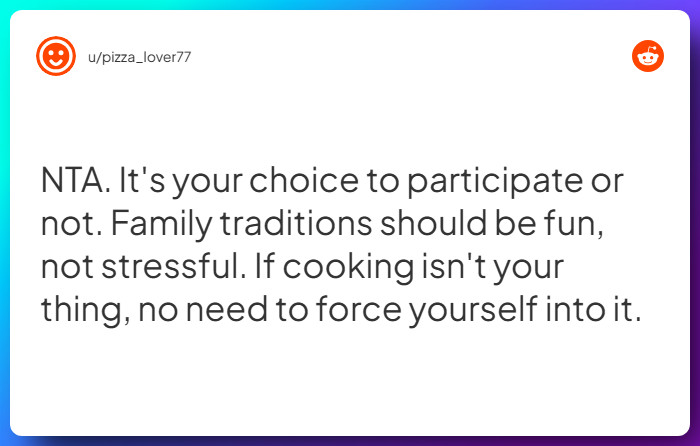 u/pizza_lover77

NTA. It's your choice to participate or not. Family traditions should be fun, not stressful. If cooking isn't your thing, no need to force yourself into it.